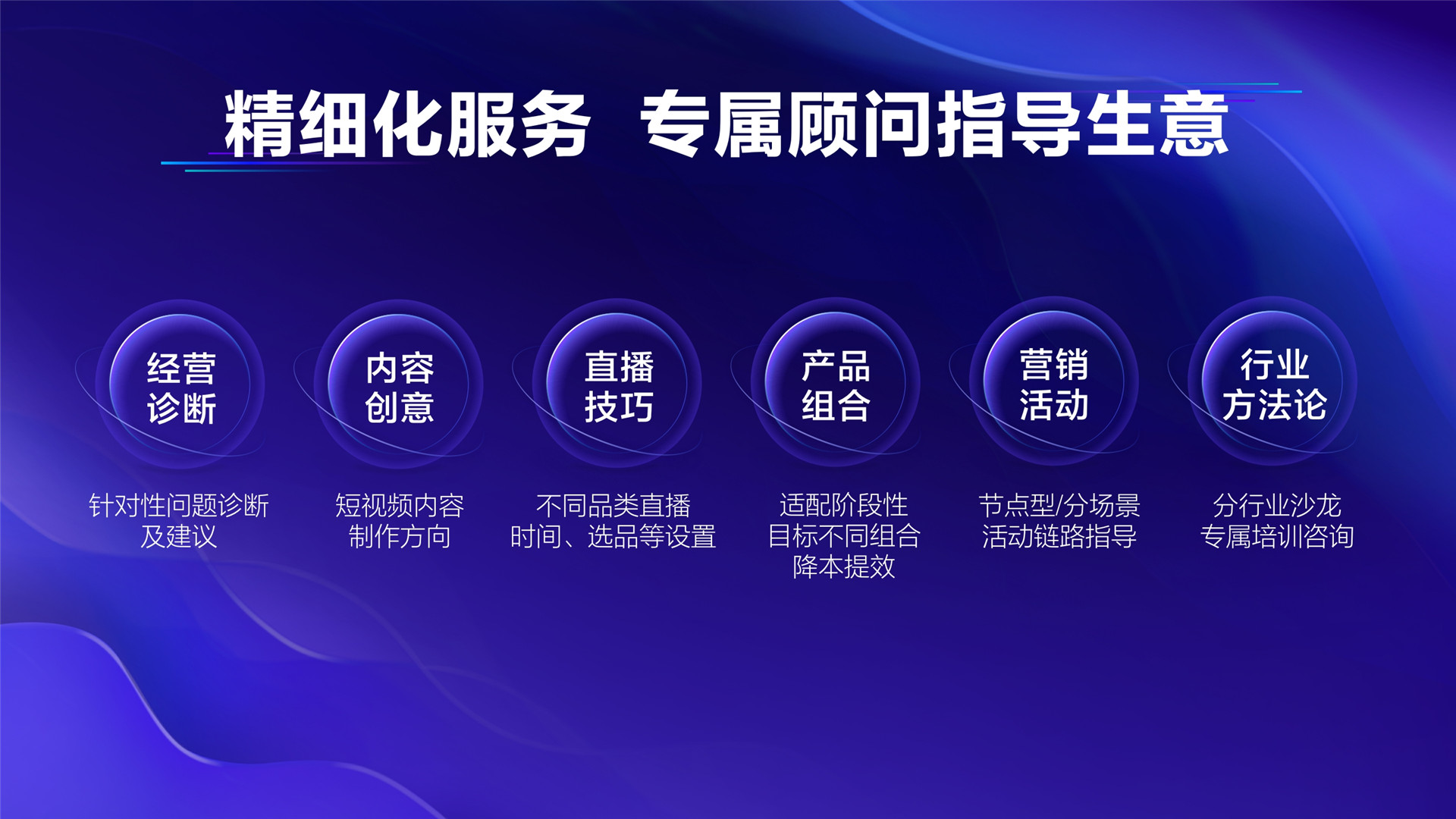 精细化服务 专属顾问指导生意

经营诊断

针对性问题诊断及建议

内容创意

短视频内容制作方向

直播技巧

不同品类直播时间、选品等设置

产品组合

适配阶段性目标不同组合降本提效

营销活动

节点型/分场景活动链路指导

行业方法论

分行业沙龙专属培训咨询